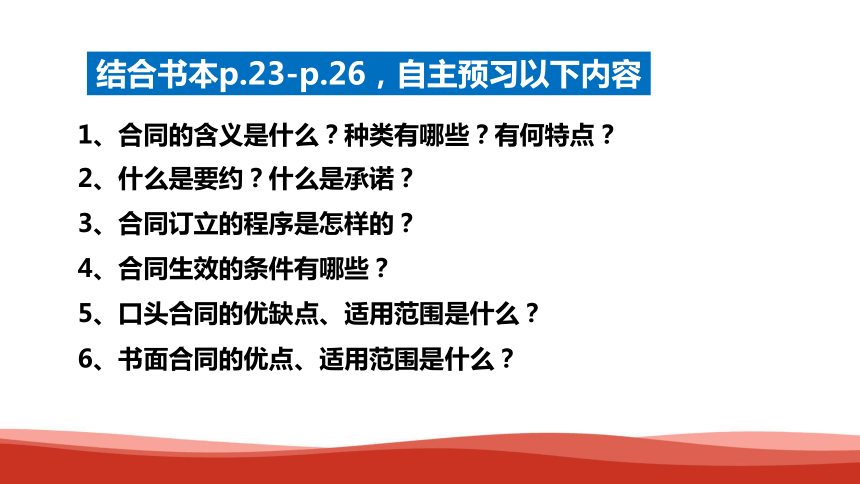 结合书本p.23-p.26，自主预习以下内容

1、合同的含义是什么？种类有哪些？有何特点？

2、什么是要约？什么是承诺？

3、合同订立的程序是怎样的？

4、合同生效的条件有哪些？

5、口头合同的优缺点、适用范围是什么？

6、书面合同的优点、适用范围是什么？